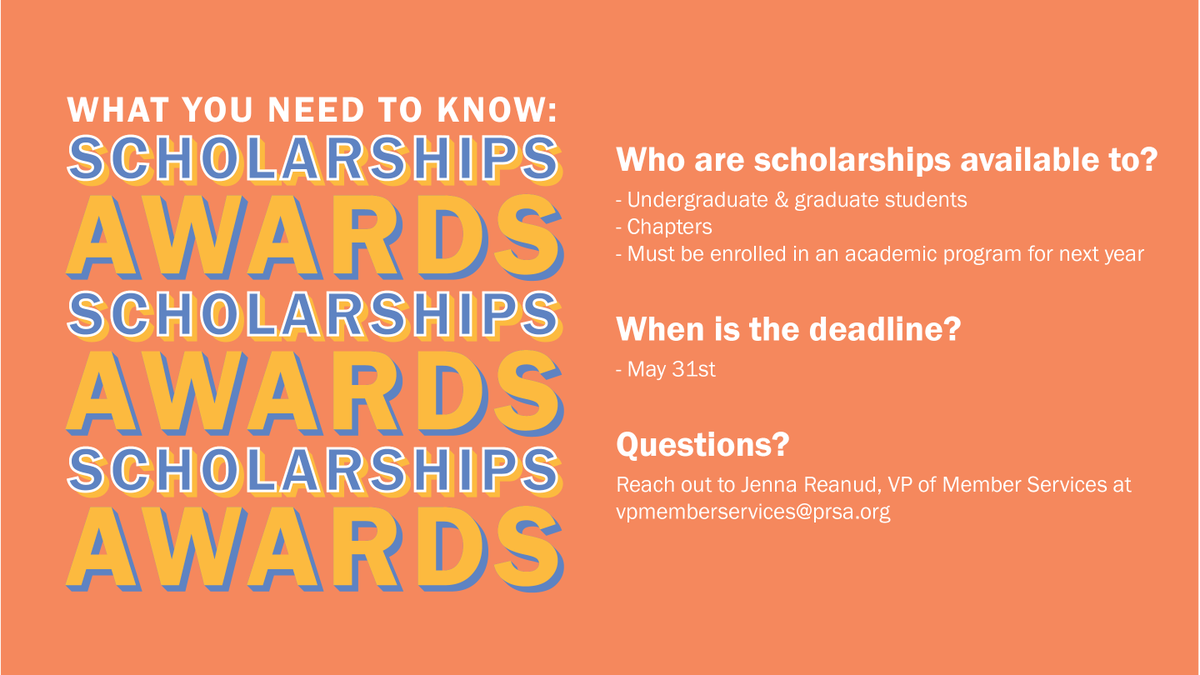 WHAT YOU NEED TO KNOW:
SCHOLARSHIPS
AWARDS
SCHOLARSHIPS
AWARDS
SCHOLARSHIPS
AWARDS

Who are scholarships available to?

- Undergraduate & graduate students
- Chapters
- Must be enrolled in an academic program for next year

When is the deadline?

- May 31st

Questions?

Reach out to Jenna Reanud, VP of Member Services at vpmemberservices@prsa.org